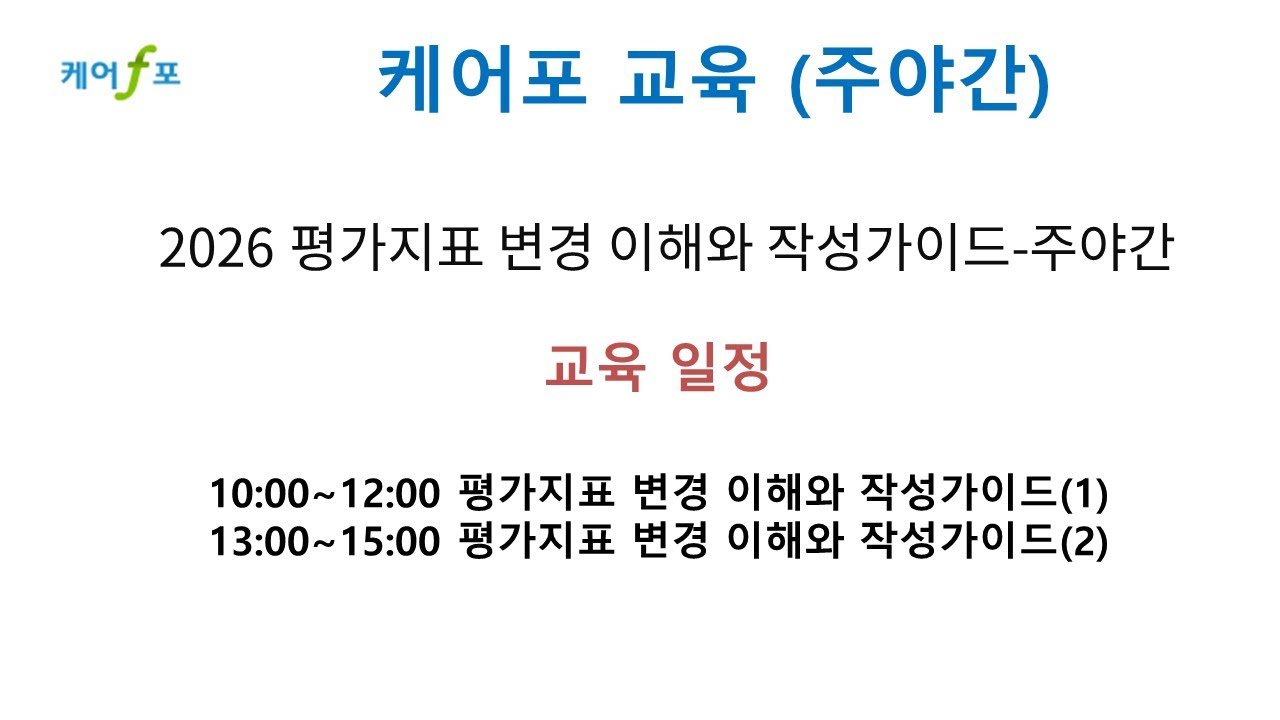 케어f포

케어포 교육 (주야간)

2026 평가지표 변경 이해와 작성가이드-주야간

교육 일정

10:00~12:00 평가지표 변경 이해와 작성가이드(1)
13:00~15:00 평가지표 변경 이해와 작성가이드(2)